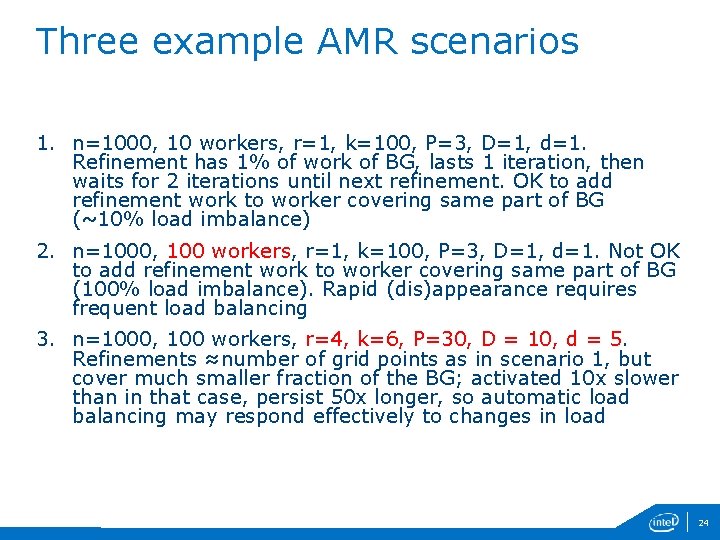 Three example AMR scenarios

1. n=1000, 10 workers, r=1, k=100, P=3, D=1, d=1. Refinement has 1% of work of BG, lasts 1 iteration, then waits for 2 iterations until next refinement. OK to add refinement work to worker covering same part of BG (~10% load imbalance)

2. n=1000, 100 workers, r=1, k=100, P=3, D=1, d=1. Not OK to add refinement work to worker covering same part of BG (100% load imbalance). Rapid (dis)appearance requires frequent load balancing

3. n=1000, 100 workers, r=4, k=6, P=30, D = 10, d = 5. Refinements ≈number of grid points as in scenario 1, but cover much smaller fraction of the BG; activated 10x slower than in that case, persist 50x longer, so automatic load balancing may respond effectively to changes in load

intel

24